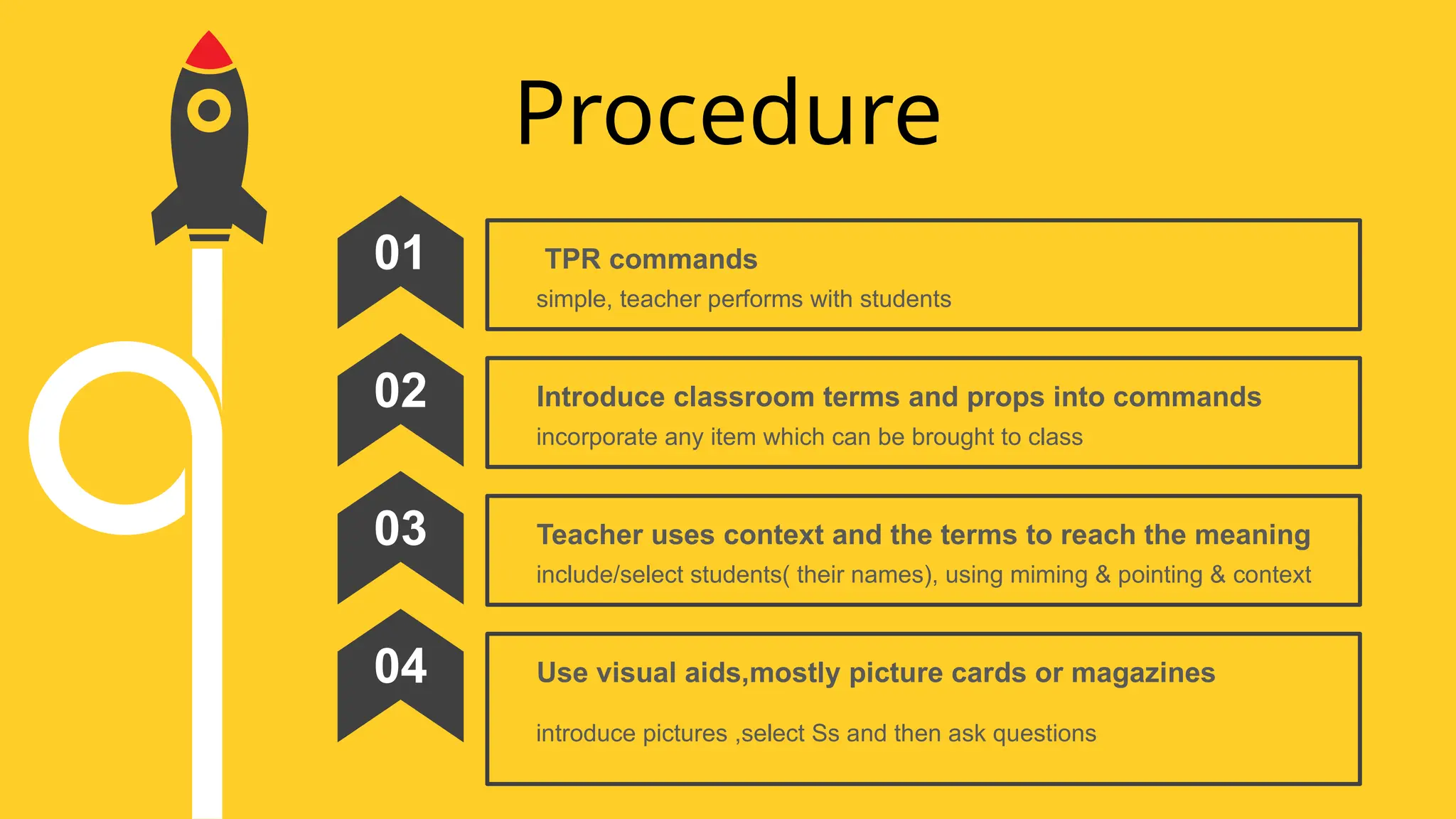 Procedure

01

TPR commands

simple, teacher performs with students

02

Introduce classroom terms and props into commands

incorporate any item which can be brought to class

03

Teacher uses context and the terms to reach the meaning

include/select students( their names), using miming & pointing & context

04

Use visual aids,mostly picture cards or magazines

introduce pictures ,select Ss and then ask questions